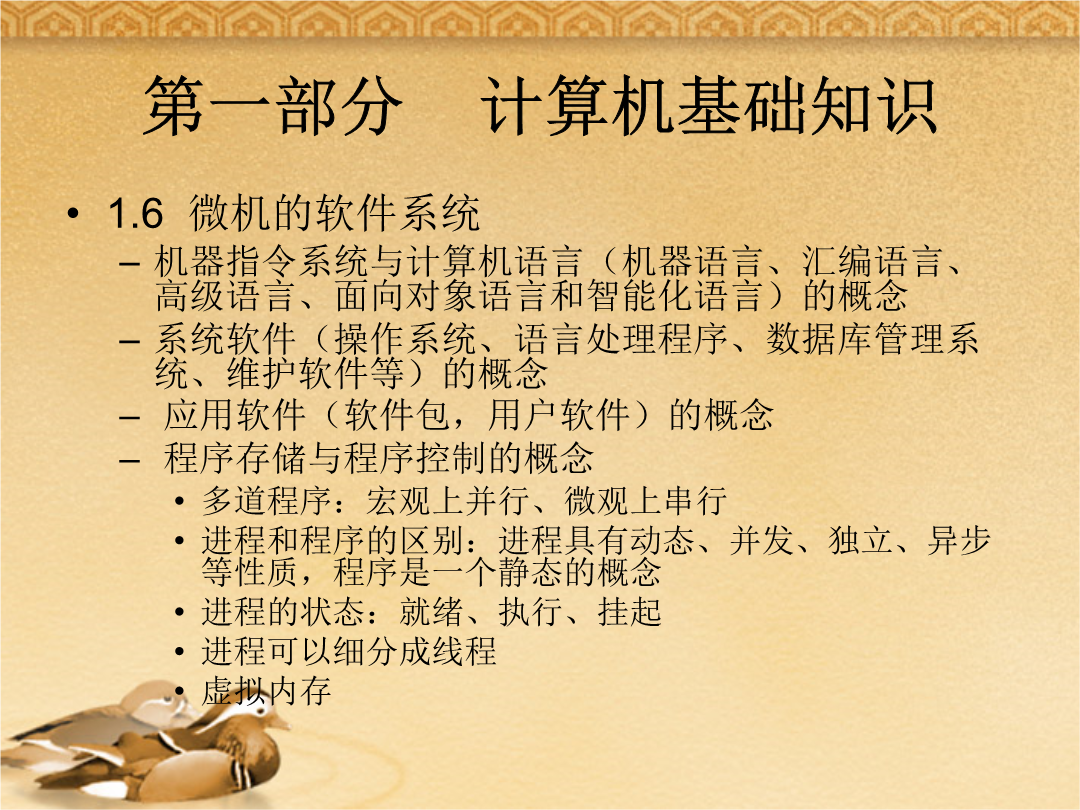 第一部分　计算机基础知识

• 1.6 微机的软件系统
 – 机器指令系统与计算机语言（机器语言、汇编语言、高级语言、面向对象语言和智能化语言）的概念
 – 系统软件（操作系统、语言处理程序、数据库管理系统、维护软件等）的概念
 – 应用软件（软件包，用户软件）的概念
 – 程序存储与程序控制的概念
  • 多道程序：宏观上并行、微观上串行
  • 进程和程序的区别：进程具有动态、并发、独立、异步等性质，程序是一个静态的概念
  • 进程的状态：就绪、执行、挂起
  • 进程可以细分成线程
  • 虚拟内存